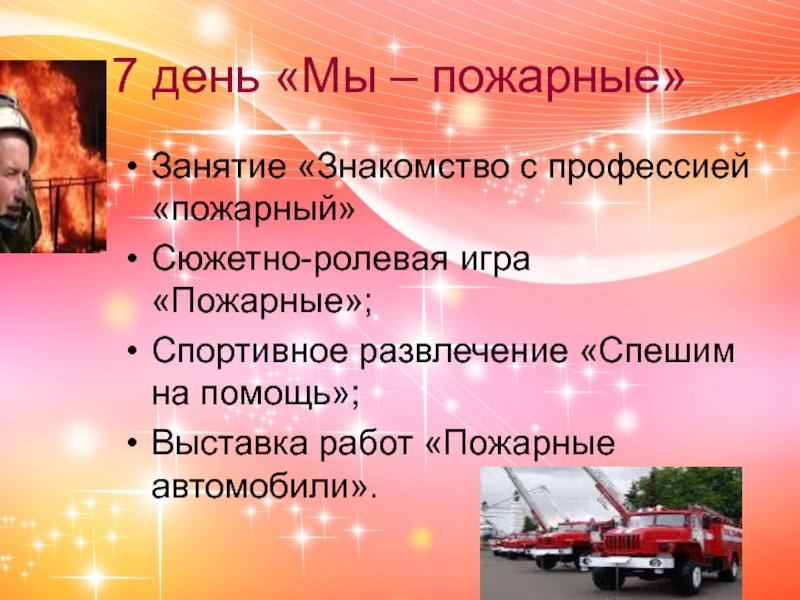 7 день «Мы – пожарные»

• Занятие «Знакомство с профессией «пожарный»
• Сюжетно-ролевая игра «Пожарные»;
• Спортивное развлечение «Спешим на помощь»;
• Выставка работ «Пожарные автомобили».